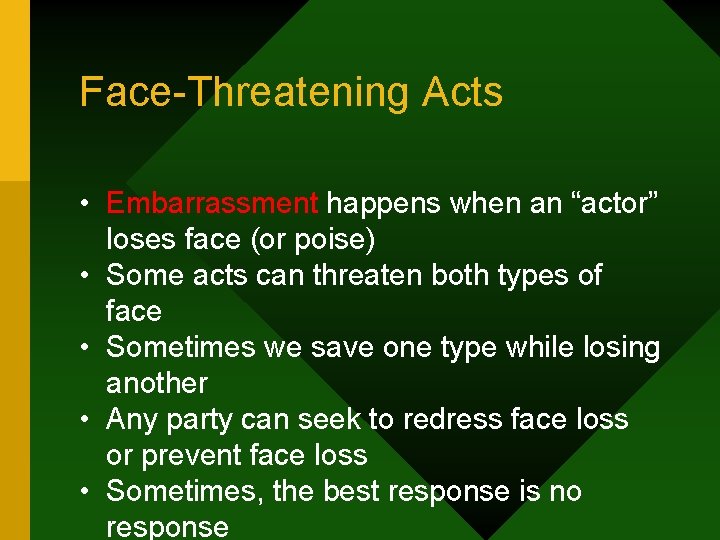 Face-Threatening Acts

• Embarrassment happens when an “actor” loses face (or poise)
• Some acts can threaten both types of face
• Sometimes we save one type while losing another
• Any party can seek to redress face loss or prevent face loss
• Sometimes, the best response is no response